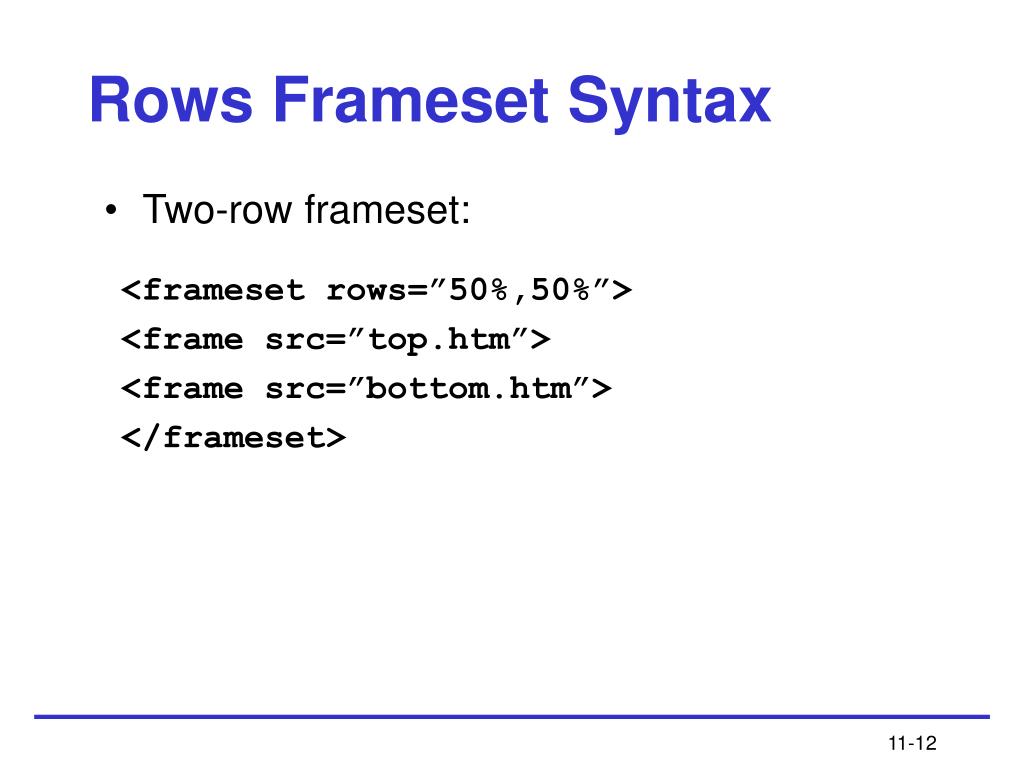 Rows Frameset Syntax

• Two-row frameset:

<frameset rows=”50%,50%”>
<frame src=”top.htm”>
<frame src=”bottom.htm”>
</frameset>

11-12